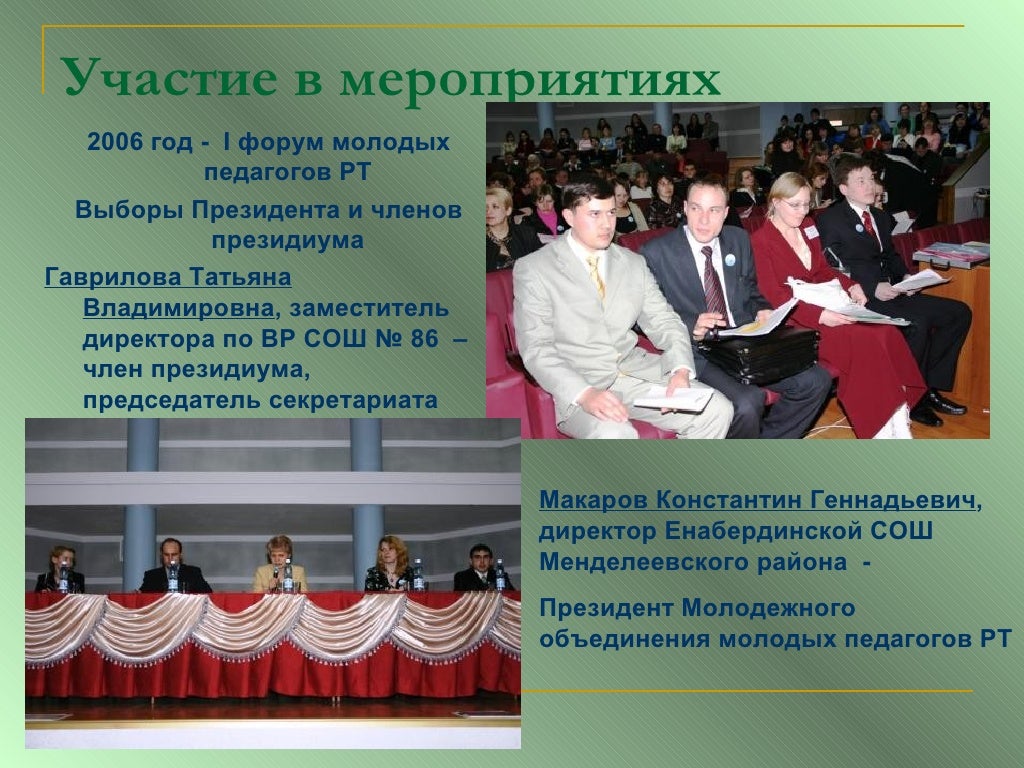 Участие в мероприятиях

2006 год - I форум молодых педагогов РТ

Выборы Президента и членов президиума

Гаврилова Татьяна Владимировна, заместитель директора по ВР СОШ № 86 – член президиума, председатель секретариата

Макаров Константин Геннадьевич, директор Енабердинской СОШ Менделеевского района -

Президент Молодежного объединения молодых педагогов РТ